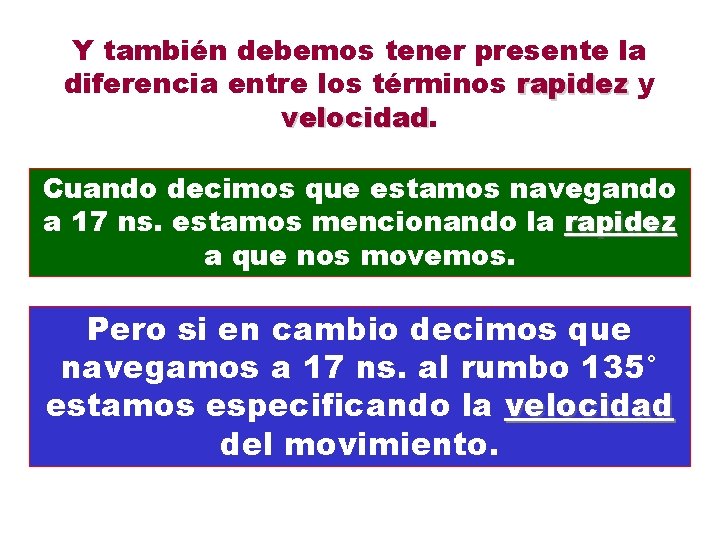 Y también debemos tener presente la diferencia entre los términos rapidez y velocidad.

Cuando decimos que estamos navegando a 17 ns. estamos mencionando la rapidez a que nos movemos.

Pero si en cambio decimos que navegamos a 17 ns. al rumbo 135° estamos especificando la velocidad del movimiento.